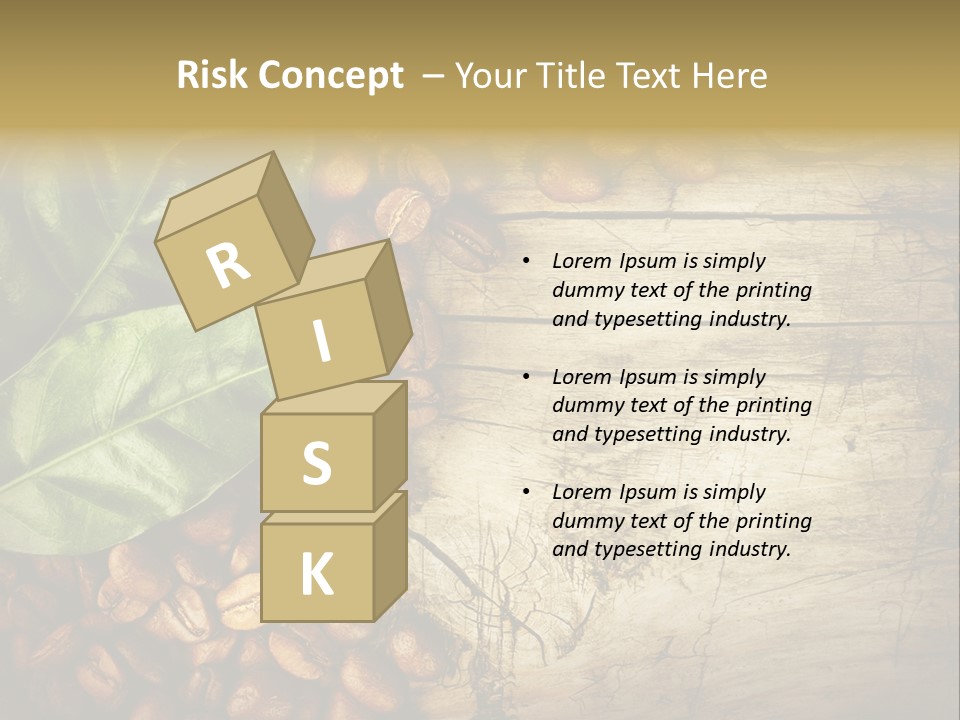 Risk Concept – Your Title Text Here

R
I
S
K

• Lorem Ipsum is simply dummy text of the printing and typesetting industry.

• Lorem Ipsum is simply dummy text of the printing and typesetting industry.

• Lorem Ipsum is simply dummy text of the printing and typesetting industry.